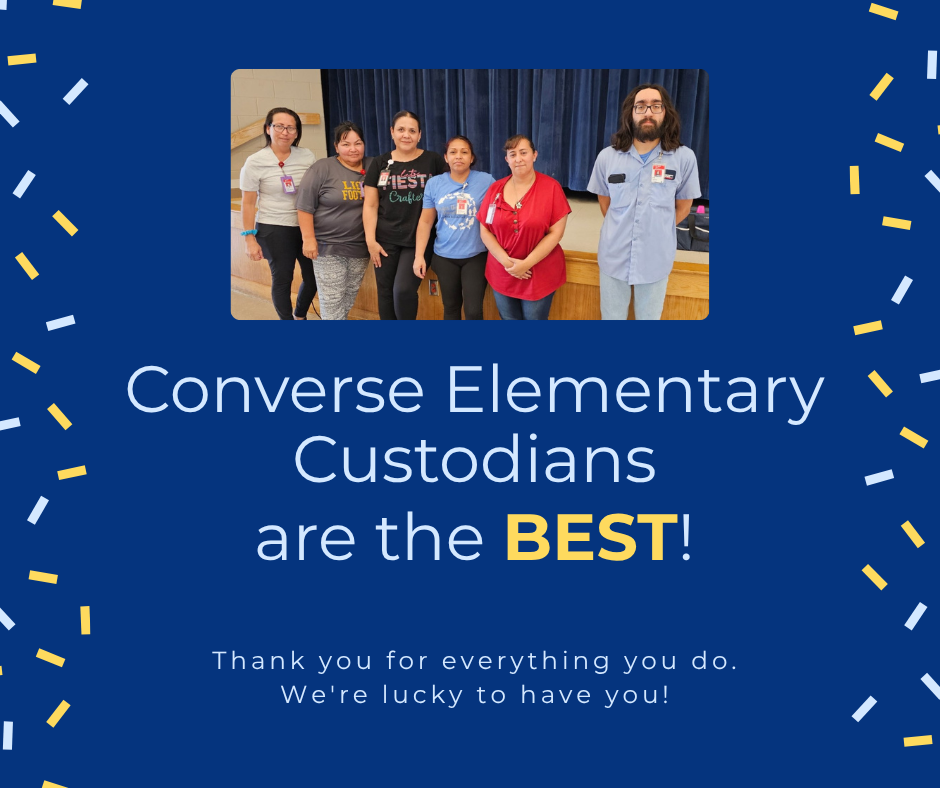 Converse Elementary Custodians are the BEST!

Thank you for everything you do.
We're lucky to have you!